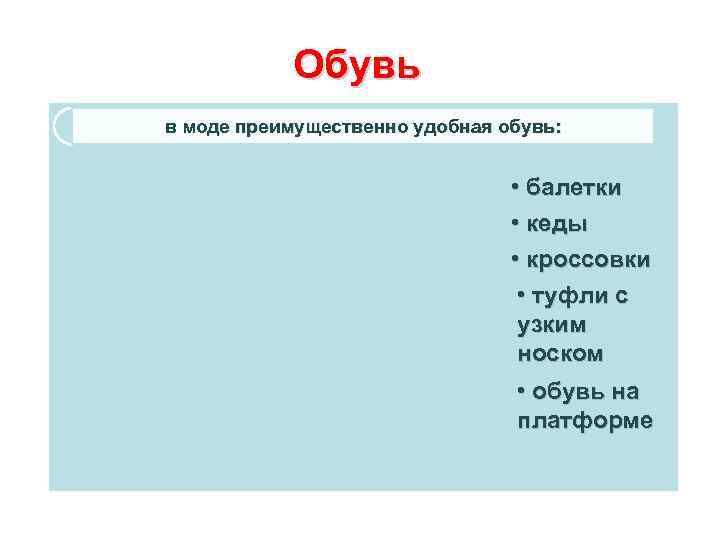 Обувь

в моде преимущественно удобная обувь:

• балетки
• кеды
• кроссовки
• туфли с узким носком
• обувь на платформе